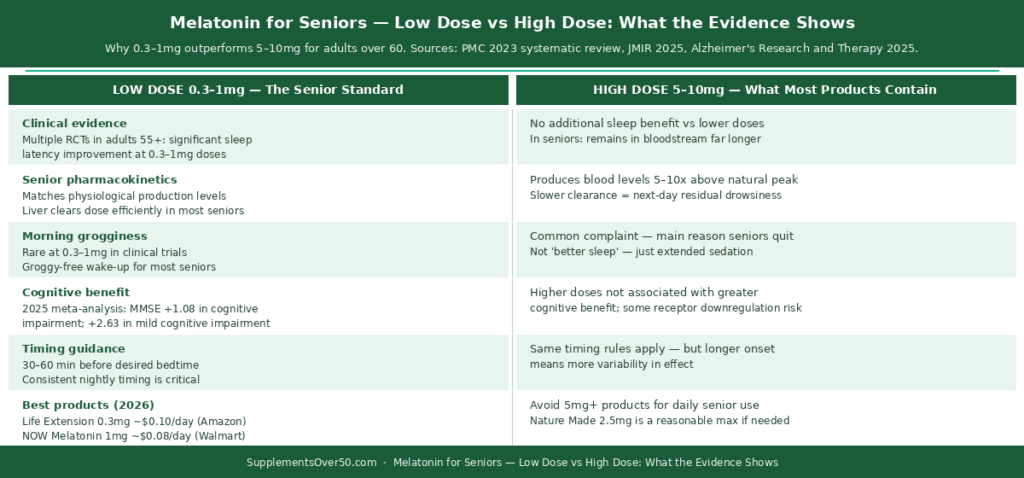 Melatonin for Seniors — Low Dose vs High Dose: What the Evidence Shows

Why 0.3–1mg outperforms 5–10mg for adults over 60. Sources: PMC 2023 systematic review, JMIR 2025, Alzheimer's Research and Therapy 2025.

| LOW DOSE 0.3–1mg — The Senior Standard | HIGH DOSE 5–10mg — What Most Products Contain |
|---|---|
| **Clinical evidence** Multiple RCTs in adults 55+: significant sleep latency improvement at 0.3–1mg doses | No additional sleep benefit vs lower doses In seniors: remains in bloodstream far longer |
| **Senior pharmacokinetics** Matches physiological production levels Liver clears dose efficiently in most seniors | Produces blood levels 5–10x above natural peak Slower clearance = next-day residual drowsiness |
| **Morning grogginess** Rare at 0.3–1mg in clinical trials Groggy-free wake-up for most seniors | Common complaint — main reason seniors quit Not 'better sleep' — just extended sedation |
| **Cognitive benefit** 2025 meta-analysis: MMSE +1.08 in cognitive impairment; +2.63 in mild cognitive impairment | Higher doses not associated with greater cognitive benefit; some receptor downregulation risk |
| **Timing guidance** 30–60 min before desired bedtime Consistent nightly timing is critical | Same timing rules apply — but longer onset means more variability in effect |
| **Best products (2026)** Life Extension 0.3mg ~$0.10/day (Amazon) NOW Melatonin 1mg ~$0.08/day (Walmart) | Avoid 5mg+ products for daily senior use Nature Made 2.5mg is a reasonable max if needed |

SupplementsOver50.com · Melatonin for Seniors — Low Dose vs High Dose: What the Evidence Shows